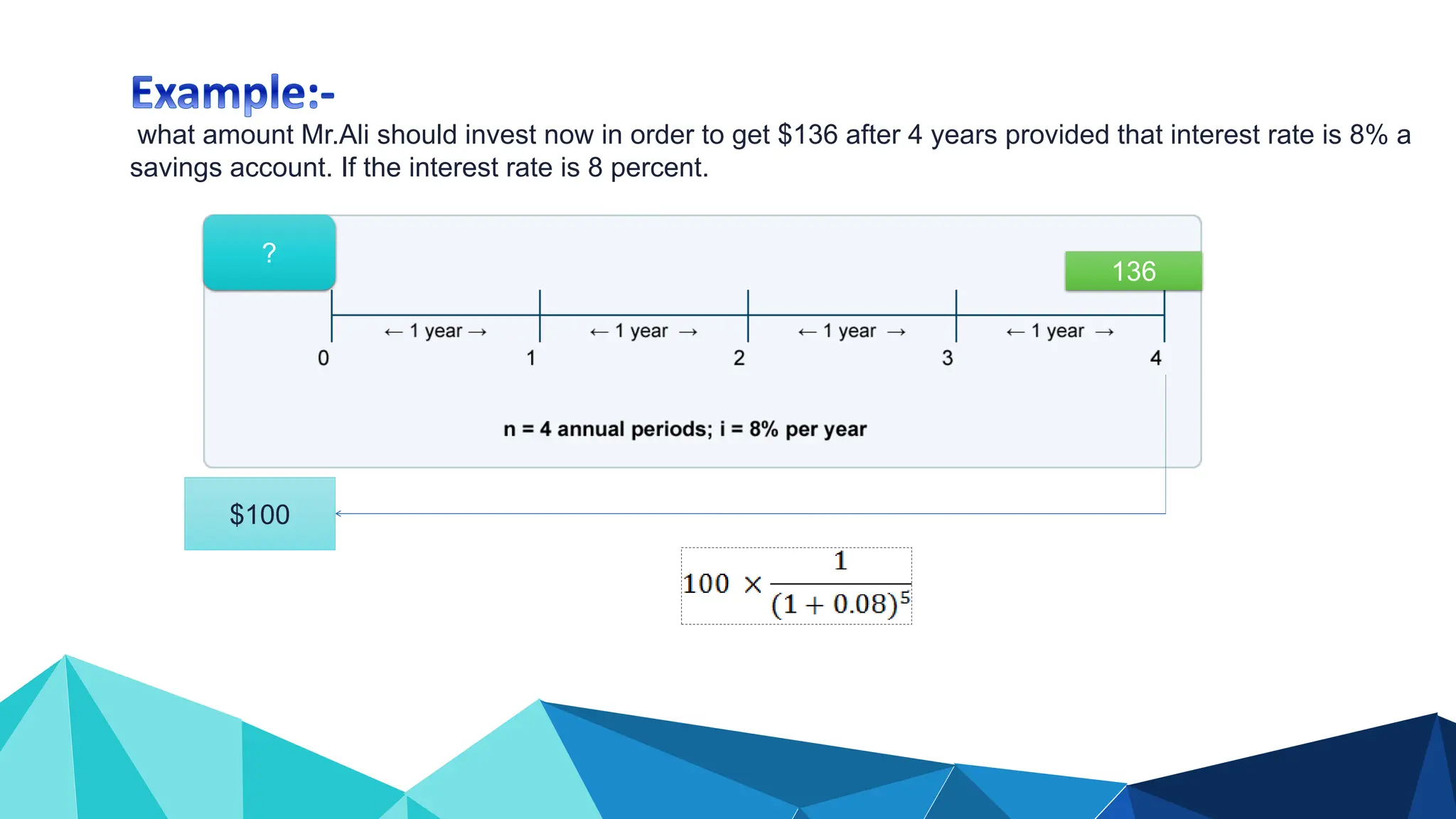 Example:-

what amount Mr.Ali should invest now in order to get $136 after 4 years provided that interest rate is 8% a savings account. If the interest rate is 8 percent.

?

136

← 1 year → ← 1 year → ← 1 year → ← 1 year →

0 1 2 3 4

n = 4 annual periods; i = 8% per year

$100

$100 \times \frac{1}{(1+0.08)^5}$